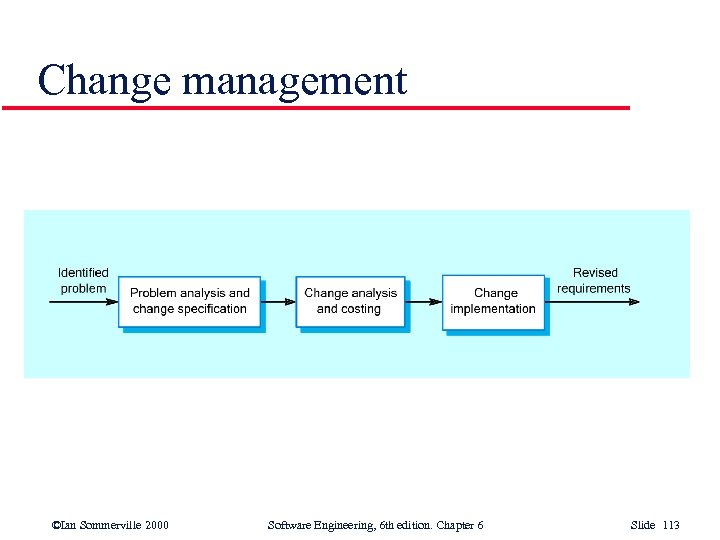 Change management

Identified problem

Problem analysis and change specification

Change analysis and costing

Change implementation

Revised requirements

©Ian Sommerville 2000 Software Engineering, 6th edition. Chapter 6 Slide 113